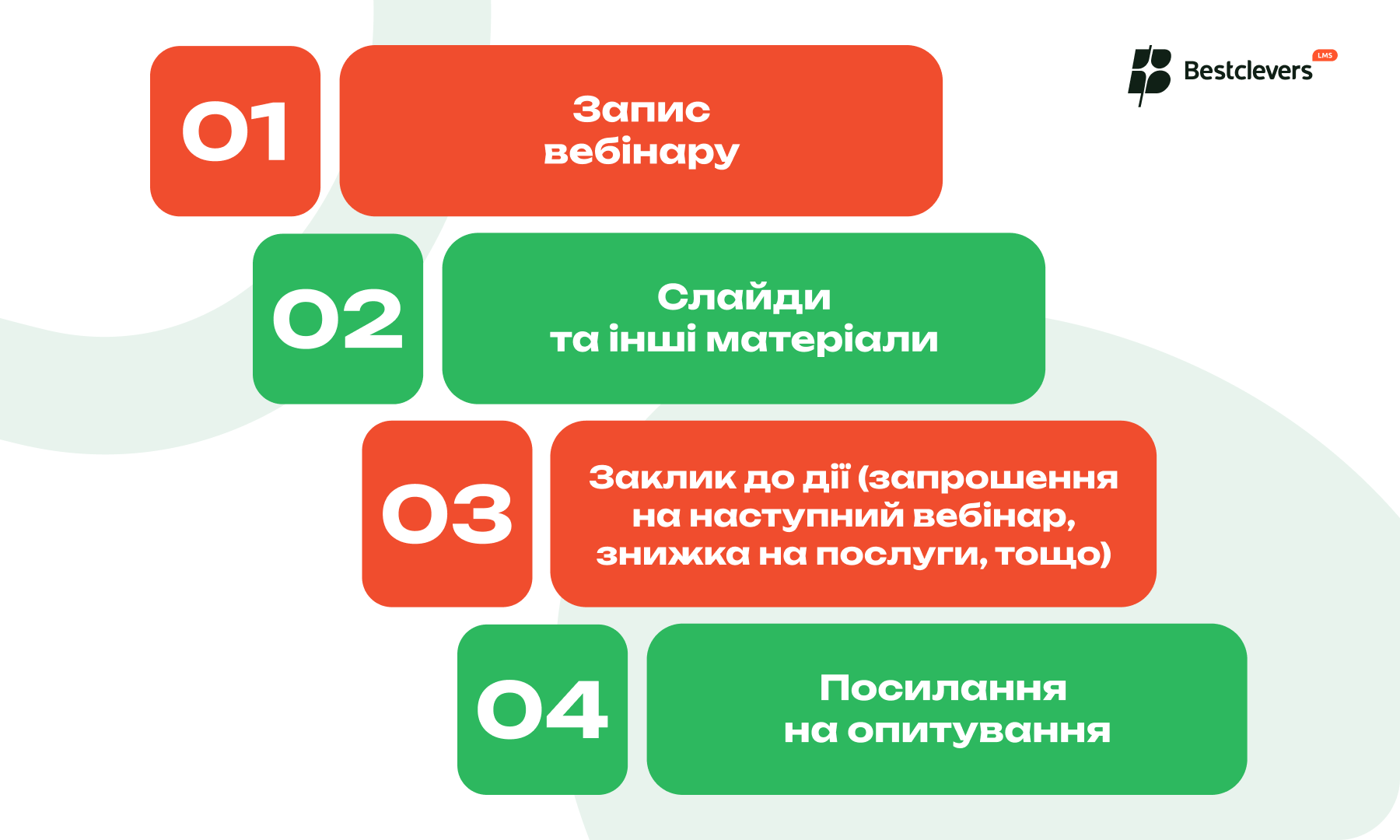 Bestclevers LMS

01
Запис вебінару

02
Слайди та інші матеріали

03
Заклик до дії (запрошення на наступний вебінар, знижка на послуги, тощо)

04
Посилання на опитування